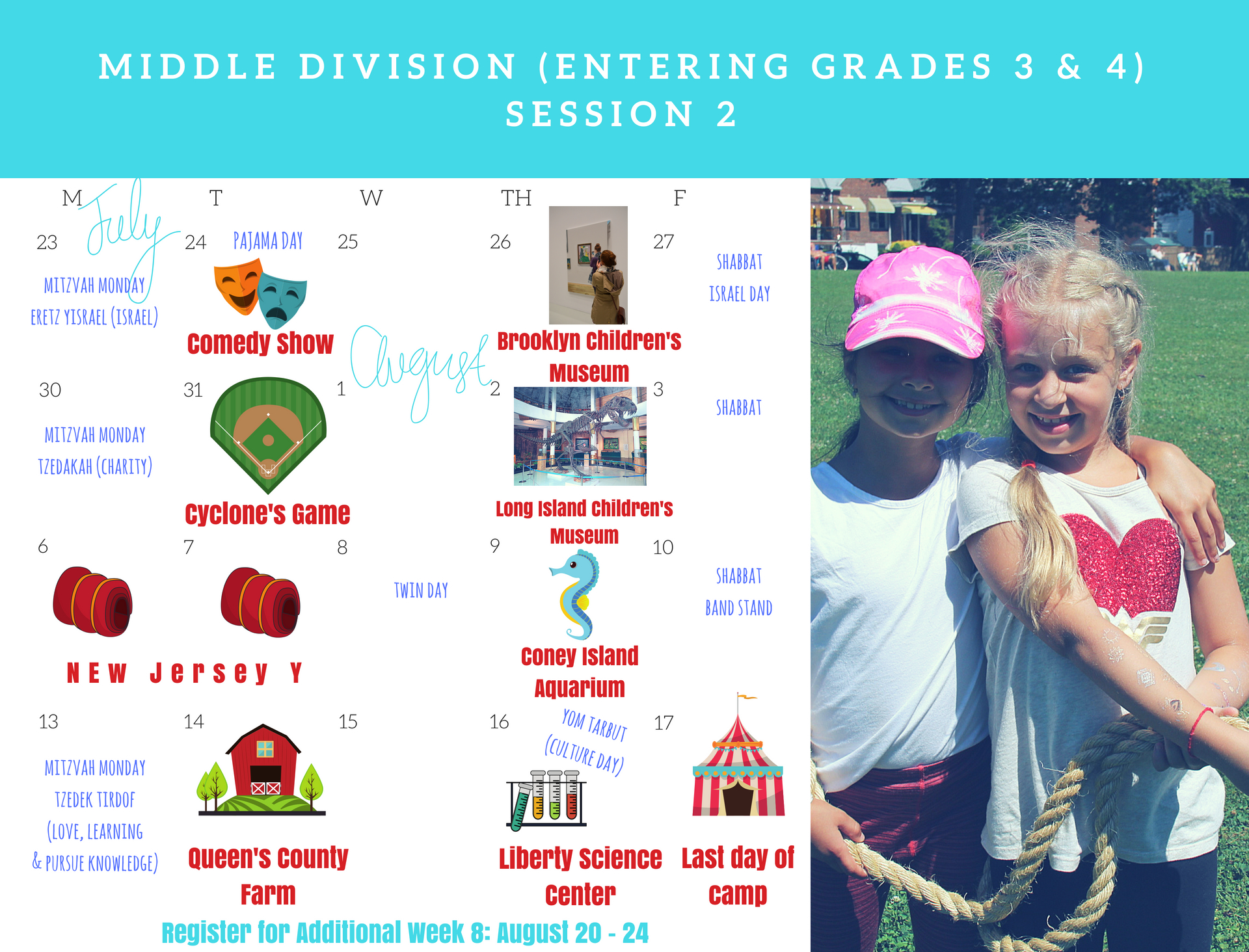 MIDDLE DIVISION (ENTERING GRADES 3 & 4)
SESSION 2

M T W TH F

July

23
MITZVAH MONDAY
ERETZ YISRAEL (ISRAEL)

24 PAJAMA DAY
Comedy Show

25

August

26
Brooklyn Children's Museum

27
SHABBAT
ISRAEL DAY

30
MITZVAH MONDAY
TZEDAKAH (CHARITY)

31
Cyclone's Game

1

2
Long Island Children's Museum

3
SHABBAT

6

7

NEW Jersey Y

8
TWIN DAY

9
Coney Island Aquarium

10
SHABBAT
BAND STAND

13
MITZVAH MONDAY
TZEDEK TIRDOF
(LOVE, LEARNING & PURSUE KNOWLEDGE)

14
Queen's County Farm

15

16
YOM TARBUT
(CULTURE DAY)
Liberty Science Center

17
Last day of camp

Register for Additional Week 8: August 20 - 24